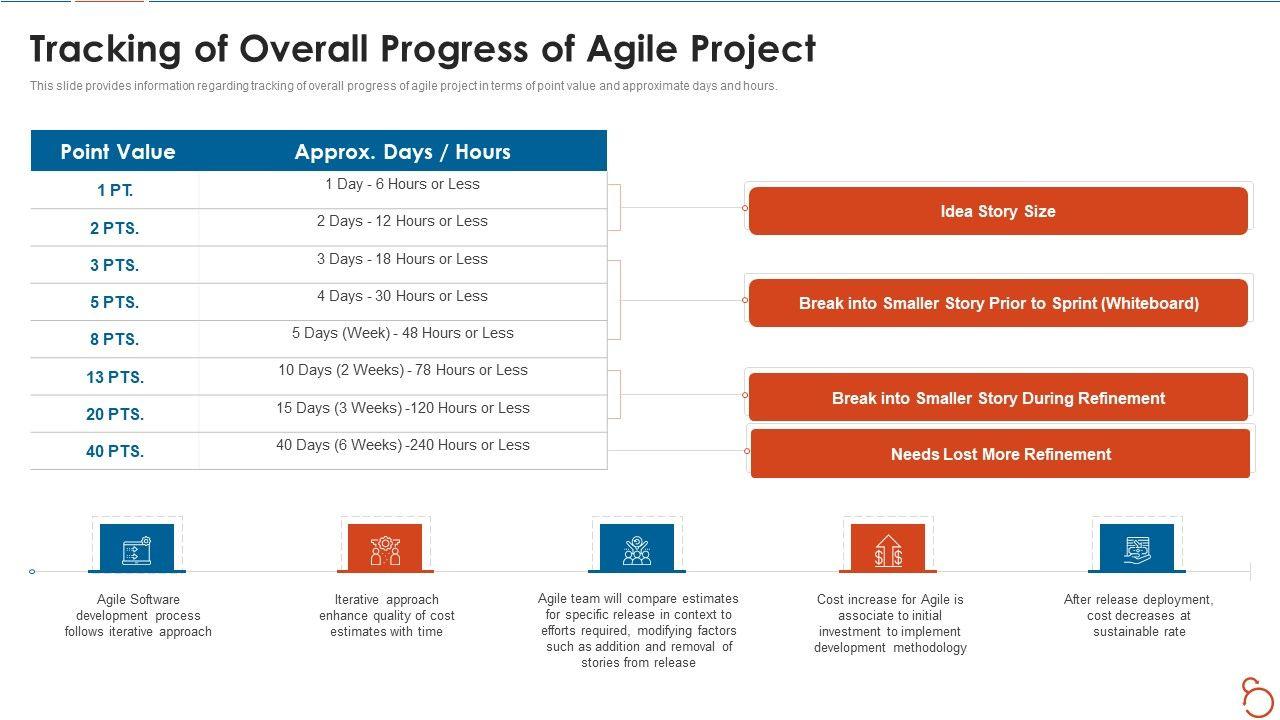 Tracking of Overall Progress of Agile Project

This slide provides information regarding tracking of overall progress of agile project in terms of point value and approximate days and hours.

| Point Value | Approx. Days / Hours |
|---|---|
| 1 PT. | 1 Day - 6 Hours or Less |
| 2 PTS. | 2 Days - 12 Hours or Less |
| 3 PTS. | 3 Days - 18 Hours or Less |
| 5 PTS. | 4 Days - 30 Hours or Less |
| 8 PTS. | 5 Days (Week) - 48 Hours or Less |
| 13 PTS. | 10 Days (2 Weeks) - 78 Hours or Less |
| 20 PTS. | 15 Days (3 Weeks) -120 Hours or Less |
| 40 PTS. | 40 Days (6 Weeks) -240 Hours or Less |

Idea Story Size

Break into Smaller Story Prior to Sprint (Whiteboard)

Break into Smaller Story During Refinement

Needs Lost More Refinement

Agile Software development process follows iterative approach

Iterative approach enhance quality of cost estimates with time

Agile team will compare estimates for specific release in context to efforts required, modifying factors such as addition and removal of stories from release

Cost increase for Agile is associate to initial investment to implement development methodology

After release deployment, cost decreases at sustainable rate